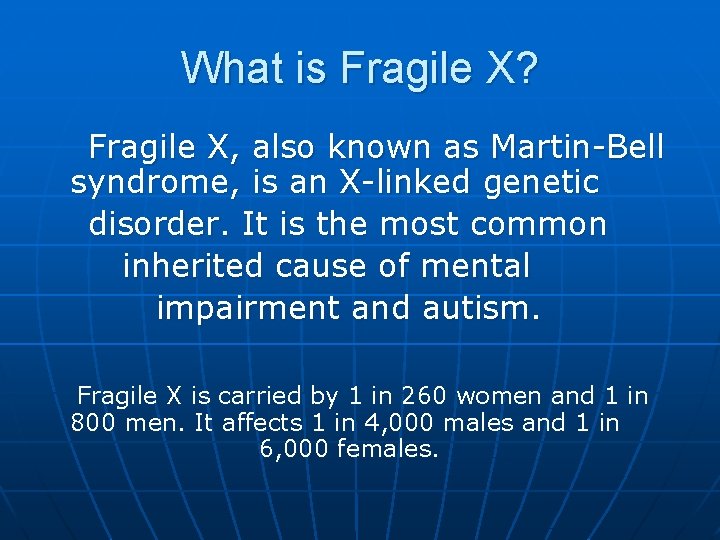 What is Fragile X?

Fragile X, also known as Martin-Bell syndrome, is an X-linked genetic disorder. It is the most common inherited cause of mental impairment and autism.

Fragile X is carried by 1 in 260 women and 1 in 800 men. It affects 1 in 4,000 males and 1 in 6,000 females.